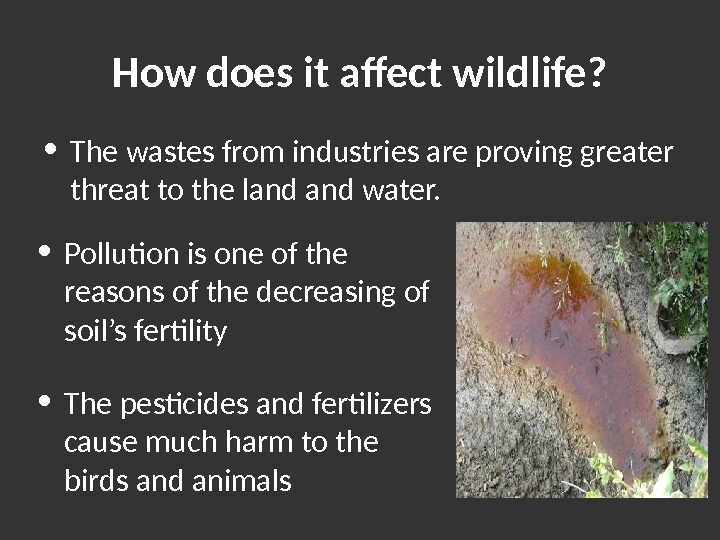 How does it affect wildlife?

• The wastes from industries are proving greater threat to the land and water.

• Pollution is one of the reasons of the decreasing of soil’s fertility

• The pesticides and fertilizers cause much harm to the birds and animals